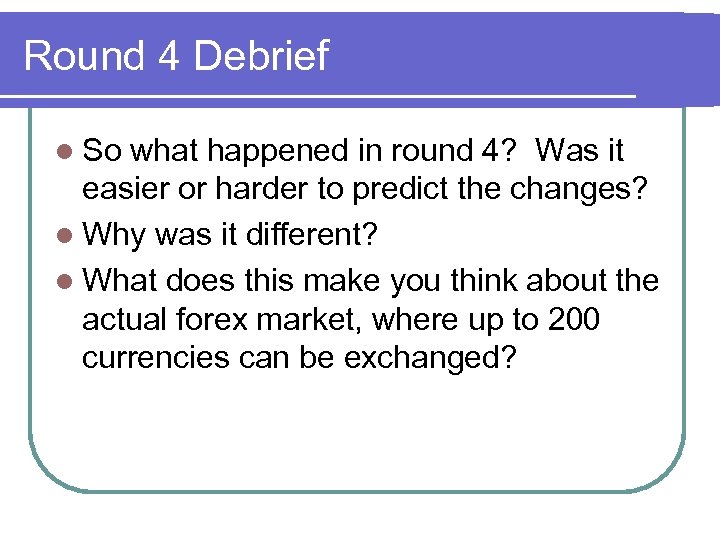 Round 4 Debrief

- So what happened in round 4? Was it easier or harder to predict the changes?
- Why was it different?
- What does this make you think about the actual forex market, where up to 200 currencies can be exchanged?